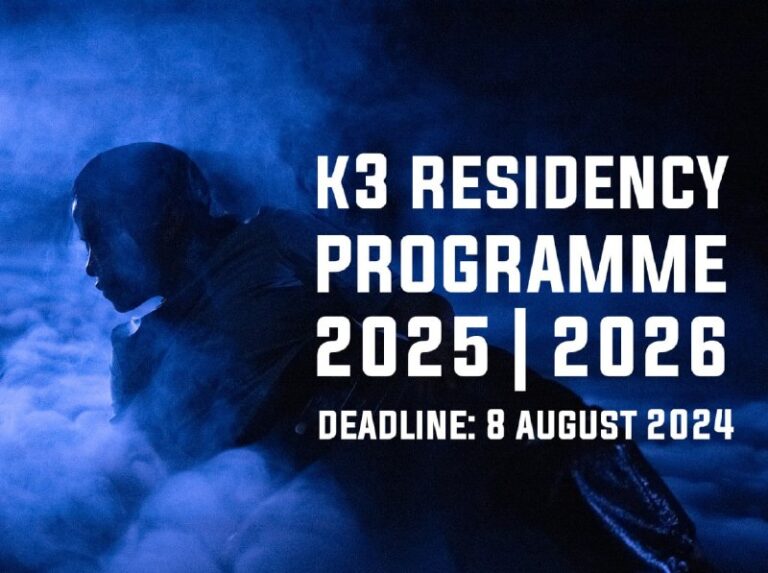 K3 RESIDENCY PROGRAMME 2025 | 2026

DEADLINE: 8 AUGUST 2024